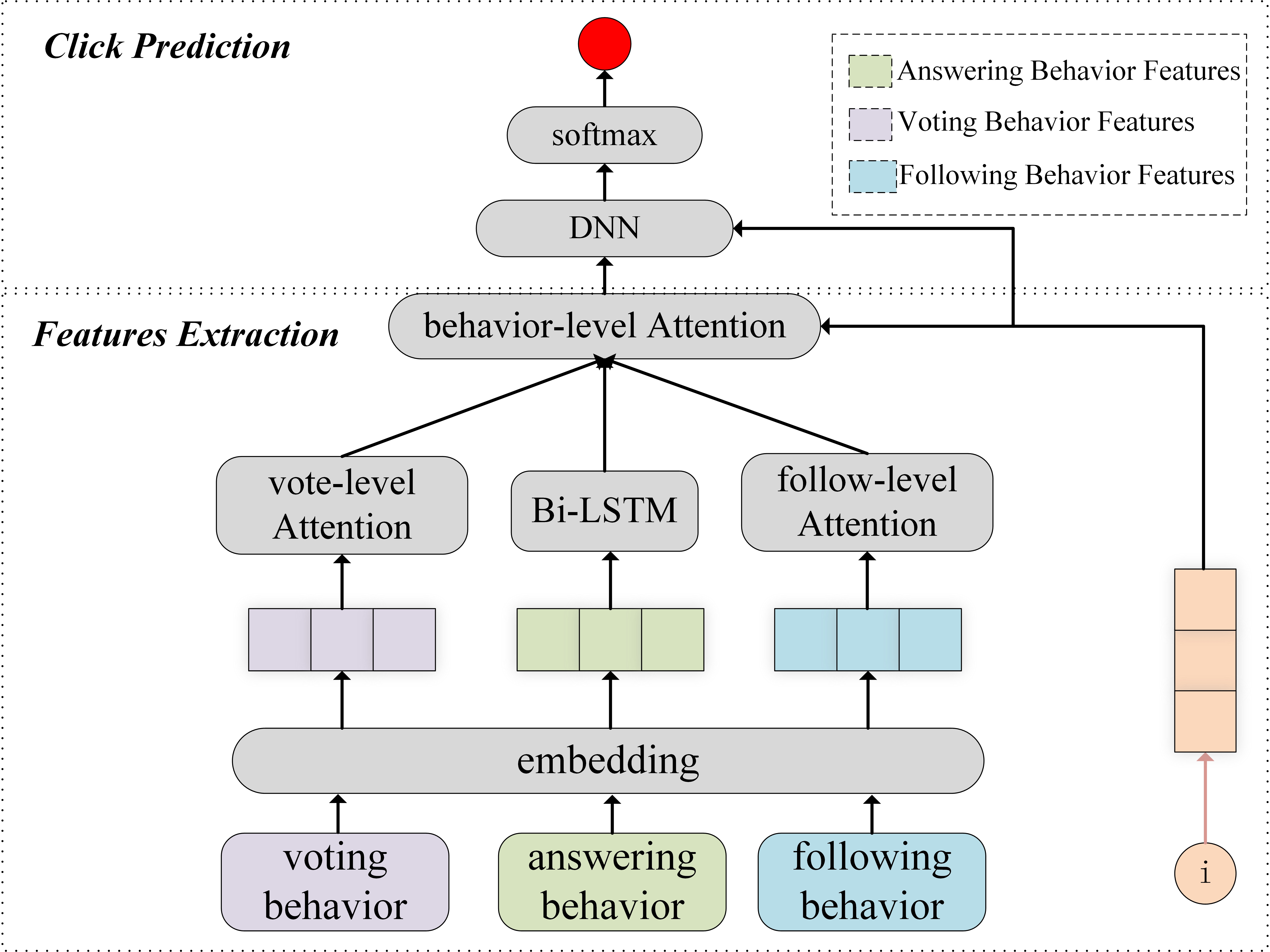 Click Prediction

Answering Behavior Features
Voting Behavior Features
Following Behavior Features

softmax

DNN

Features Extraction

behavior-level Attention

vote-level Attention

Bi-LSTM

follow-level Attention

embedding

voting behavior

answering behavior

following behavior

i